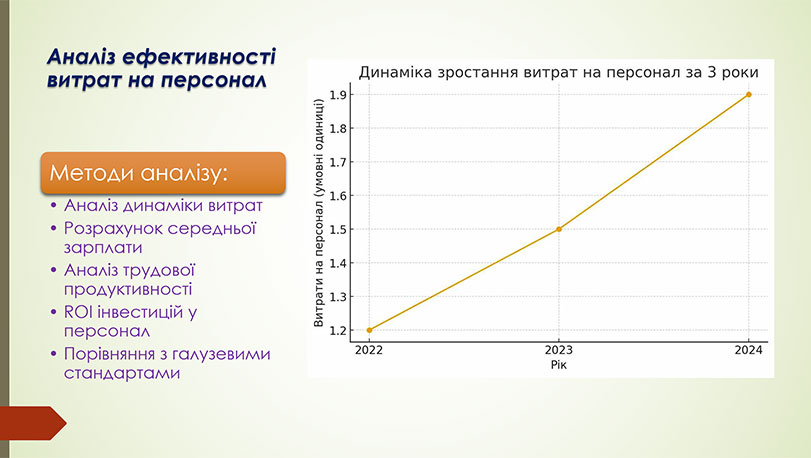 Аналіз ефективності витрат на персонал

Методи аналізу:

• Аналіз динаміки витрат
• Розрахунок середньої зарплати
• Аналіз трудової продуктивності
• ROI інвестицій у персонал
• Порівняння з галузевими стандартами

Динаміка зростання витрат на персонал за 3 роки

Витрати на персонал (умовні одиниці)

1.9
1.8
1.7
1.6
1.5
1.4
1.3
1.2

2022
2023
2024
Рік